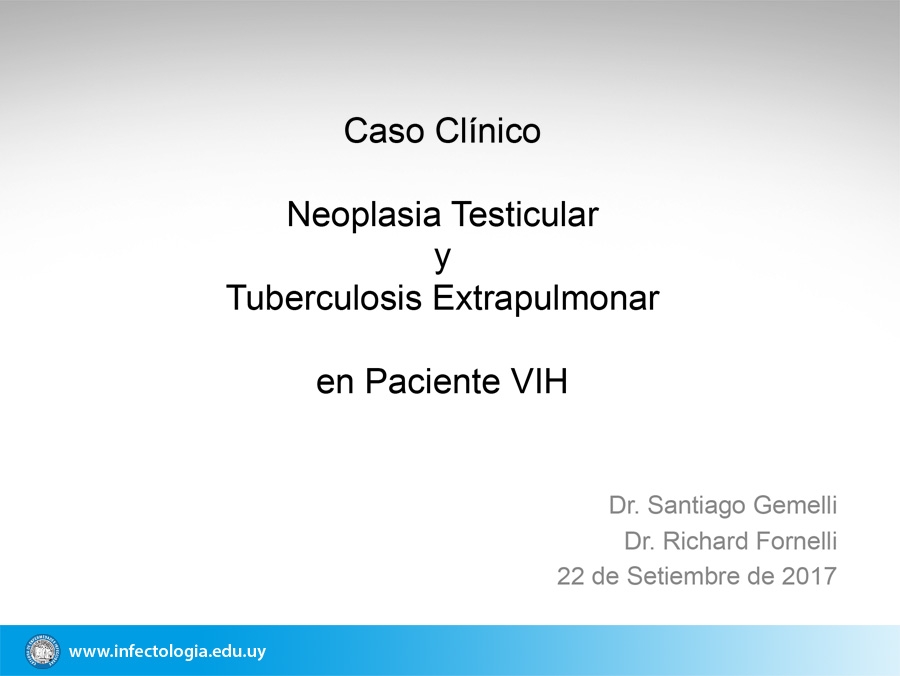 Caso Clínico

Neoplasia Testicular
y
Tuberculosis Extrapulmonar

en Paciente VIH

Dr. Santiago Gemelli
Dr. Richard Fornelli
22 de Setiembre de 2017

www.infectologia.edu.uy